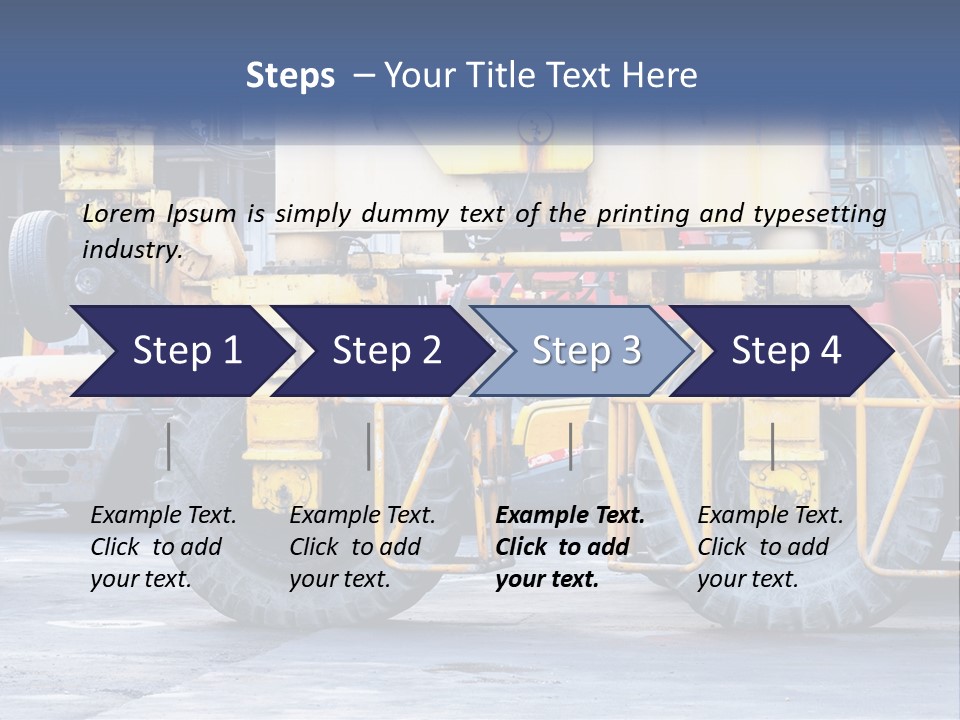 Steps – Your Title Text Here

Lorem Ipsum is simply dummy text of the printing and typesetting industry.

Step 1

Step 2

Step 3

Step 4

Example Text. Click to add your text.

Example Text. Click to add your text.

Example Text. Click to add your text.

Example Text. Click to add your text.